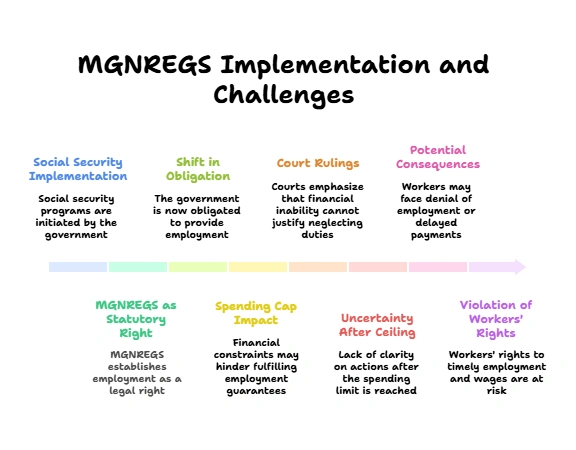 MGNREGS Implementation and Challenges

Social Security Implementation

Social security programs are initiated by the government

Shift in Obligation

The government is now obligated to provide employment

Court Rulings

Courts emphasize that financial inability cannot justify neglecting duties

Potential Consequences

Workers may face denial of employment or delayed payments

MGNREGS as Statutory Right

MGNREGS establishes employment as a legal right

Spending Cap Impact

Financial constraints may hinder fulfilling employment guarantees

Uncertainty After Ceiling

Lack of clarity on actions after the spending limit is reached

Violation of Workers' Rights

Workers' rights to timely employment and wages are at risk